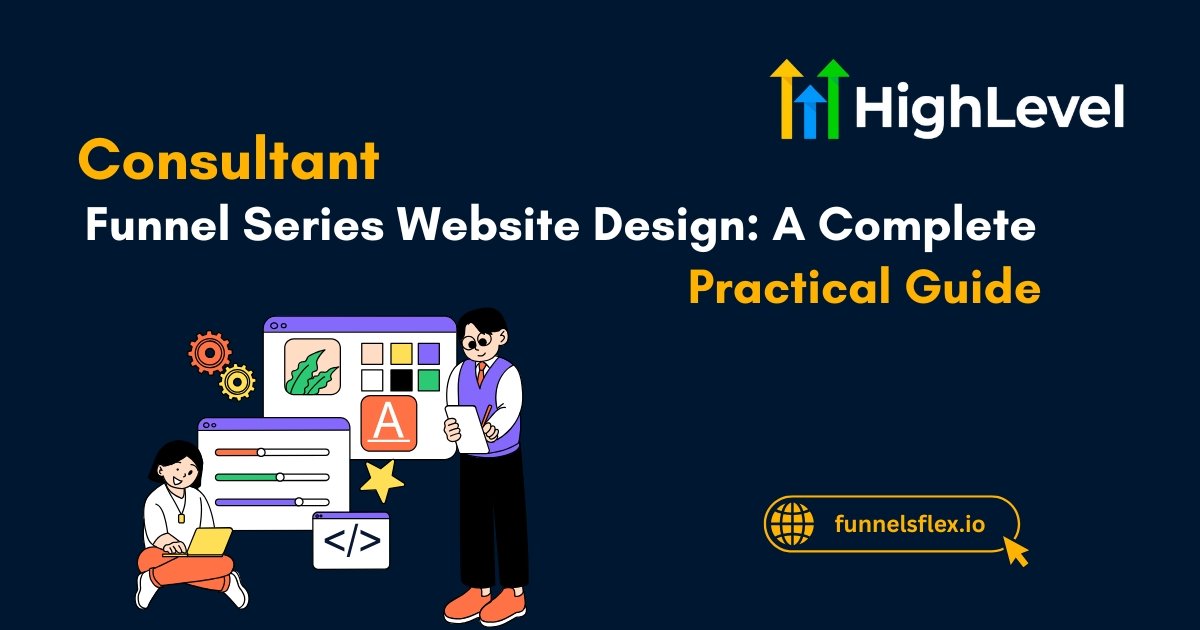 HighLevel

Consultant

Funnel Series Website Design: A Complete Practical Guide

A

</>

funnelsflex.io